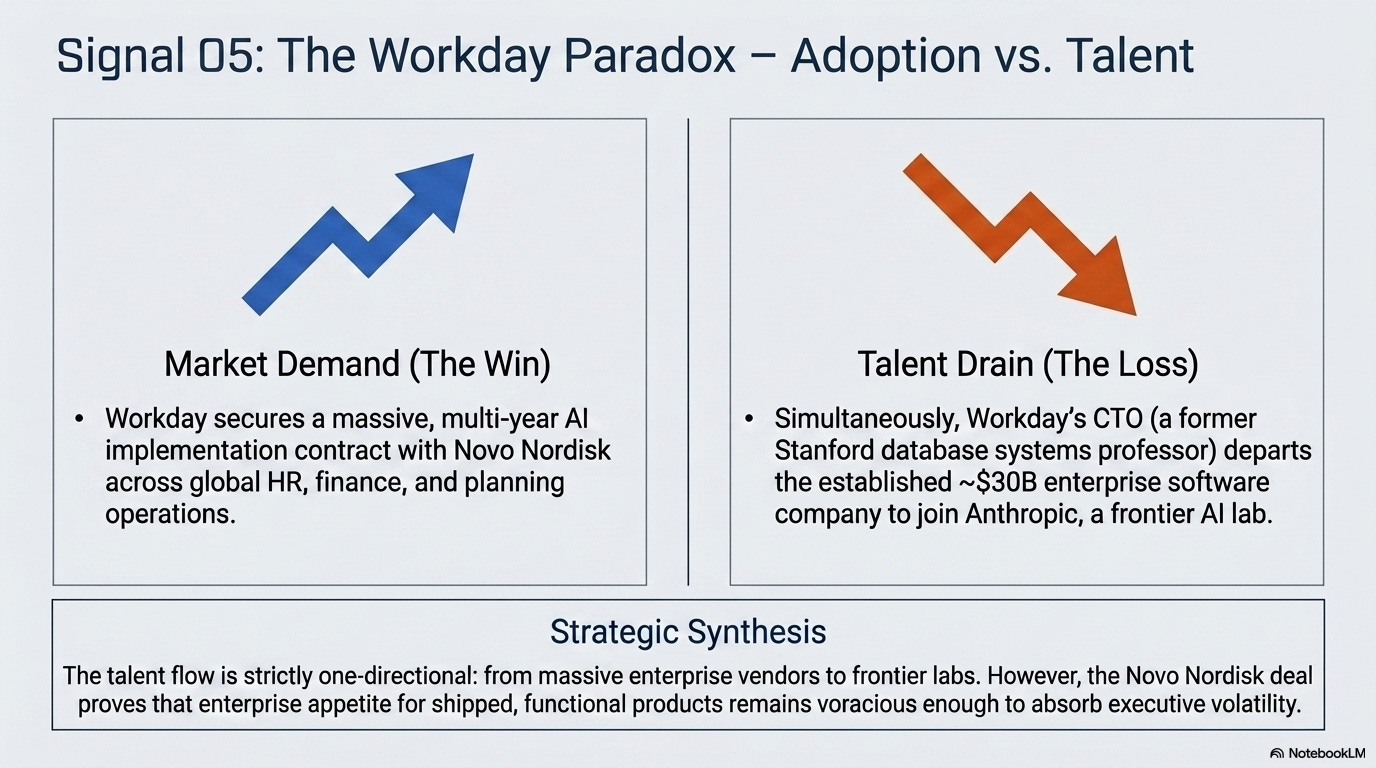 Signal 05: The Workday Paradox – Adoption vs. Talent

Market Demand (The Win)

• Workday secures a massive, multi-year AI implementation contract with Novo Nordisk across global HR, finance, and planning operations.

Talent Drain (The Loss)

• Simultaneously, Workday's CTO (a former Stanford database systems professor) departs the established ~$30B enterprise software company to join Anthropic, a frontier AI lab.

Strategic Synthesis

The talent flow is strictly one-directional: from massive enterprise vendors to frontier labs. However, the Novo Nordisk deal proves that enterprise appetite for shipped, functional products remains voracious enough to absorb executive volatility.

NotebookLM